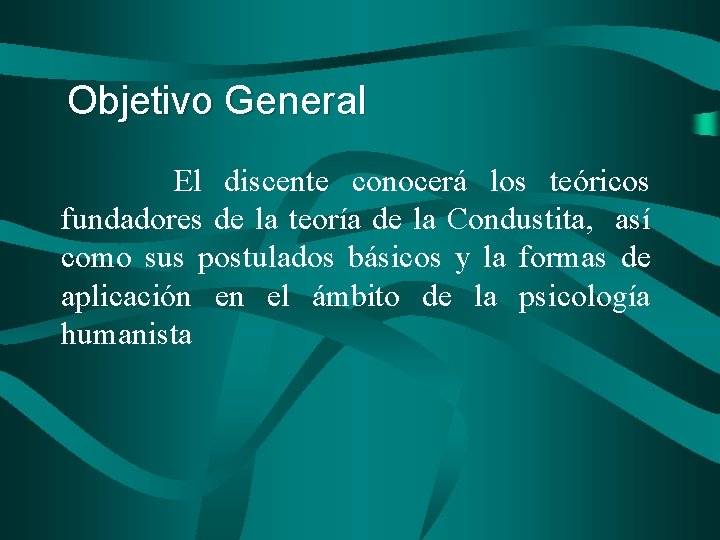 Objetivo General

El discente conocerá los teóricos fundadores de la teoría de la Condustita, así como sus postulados básicos y la formas de aplicación en el ámbito de la psicología humanista